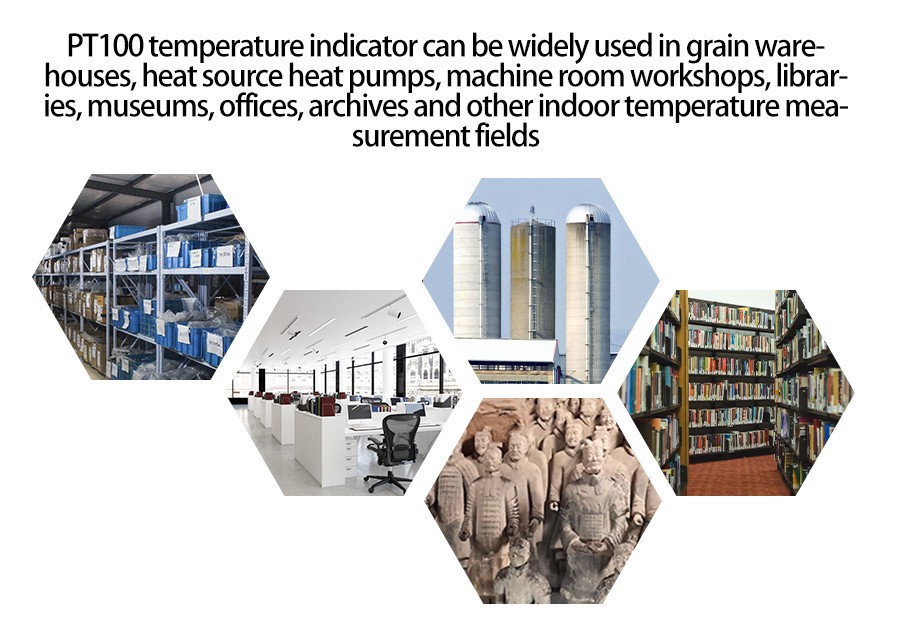 PT100 temperature indicator can be widely used in grain warehouses, heat source heat pumps, machine room workshops, libraries, museums, offices, archives and other indoor temperature measurement fields